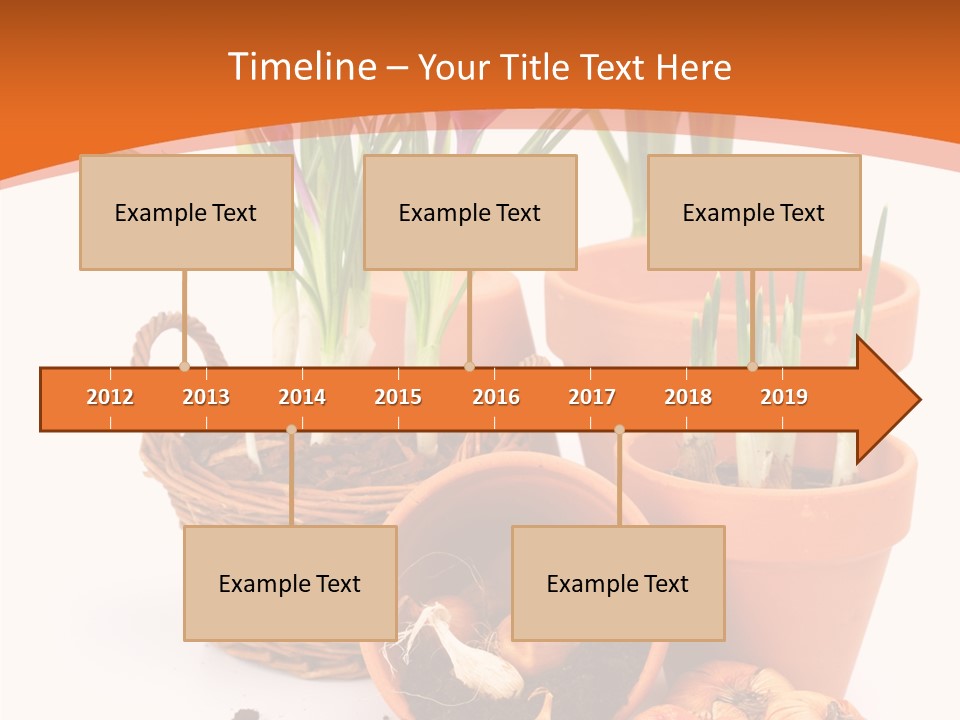 Timeline – Your Title Text Here

Example Text

Example Text

Example Text

2012 2013 2014 2015 2016 2017 2018 2019

Example Text

Example Text